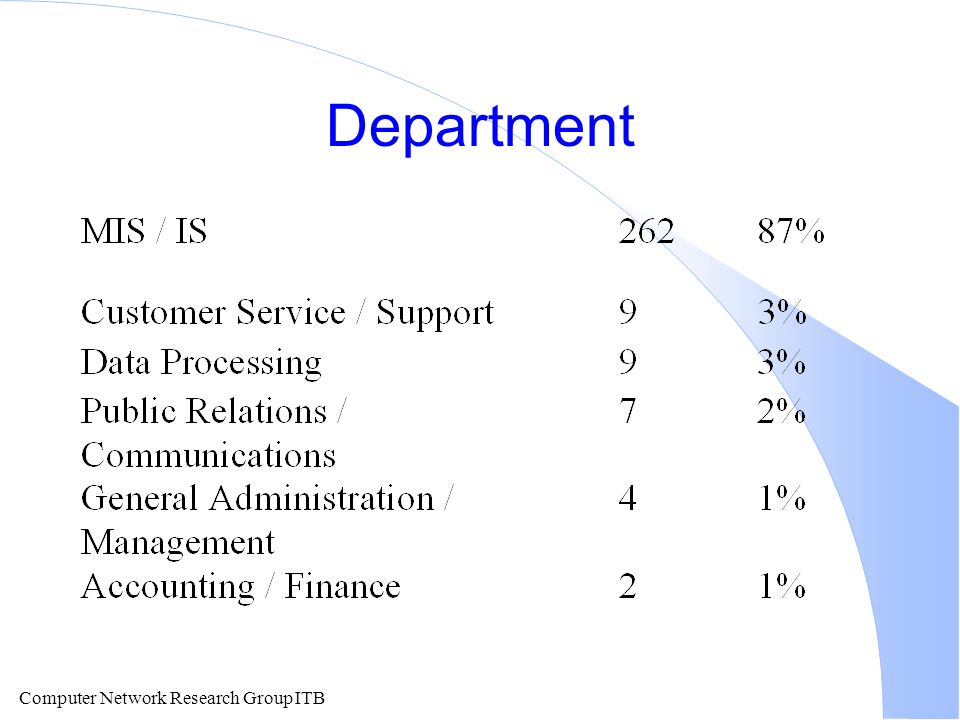 Department

| | | |
|---|---|---|
| MIS / IS | 262 | 87% |
| Customer Service / Support | 9 | 3% |
| Data Processing | 9 | 3% |
| Public Relations / Communications | 7 | 2% |
| General Administration / Management | 4 | 1% |
| Accounting / Finance | 2 | 1% |

Computer Network Research Group ITB